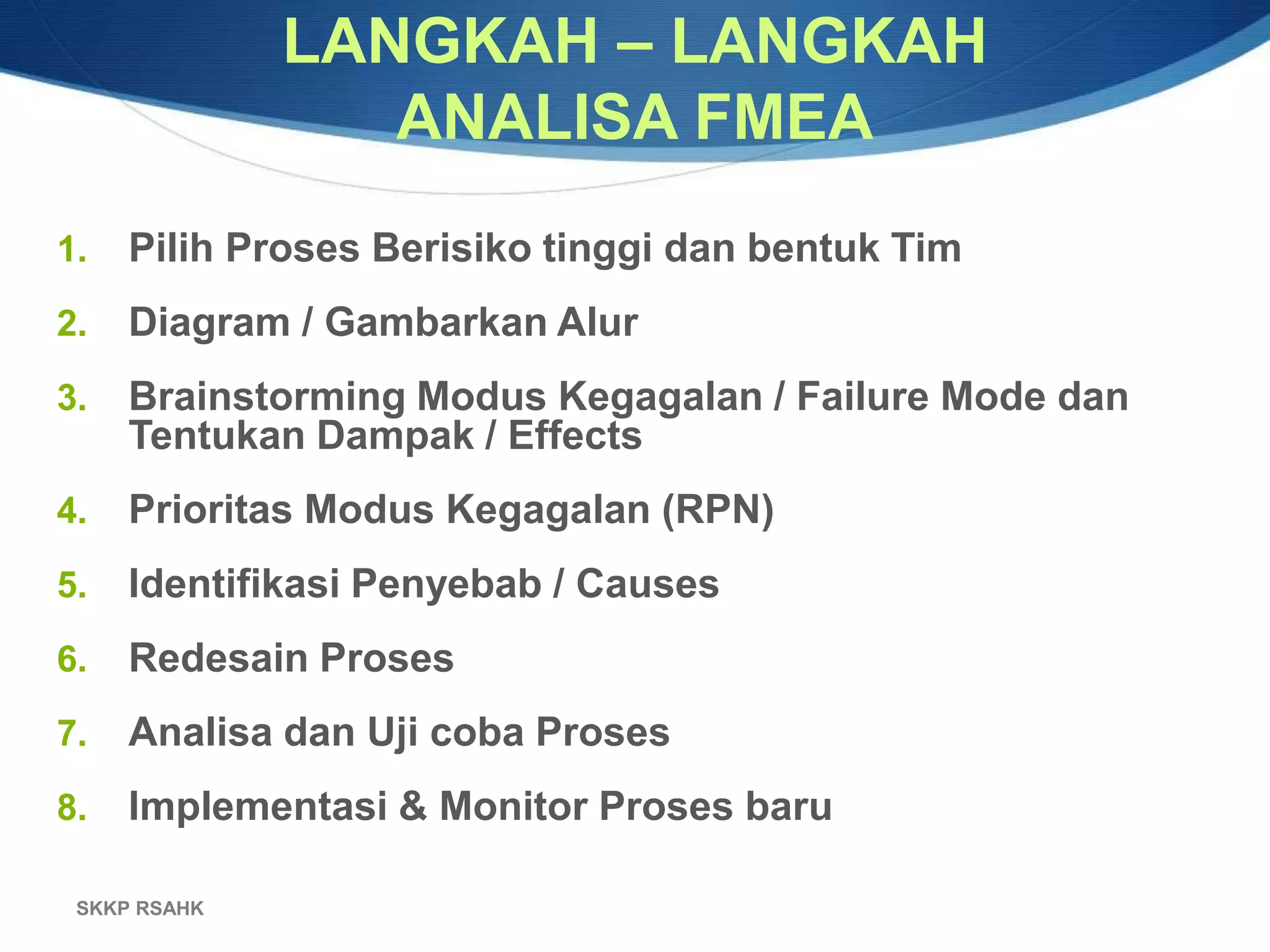 LANGKAH – LANGKAH ANALISA FMEA

1. Pilih Proses Berisiko tinggi dan bentuk Tim
2. Diagram / Gambarkan Alur
3. Brainstorming Modus Kegagalan / Failure Mode dan Tentukan Dampak / Effects
4. Prioritas Modus Kegagalan (RPN)
5. Identifikasi Penyebab / Causes
6. Redesain Proses
7. Analisa dan Uji coba Proses
8. Implementasi & Monitor Proses baru

SKKP RSAHK